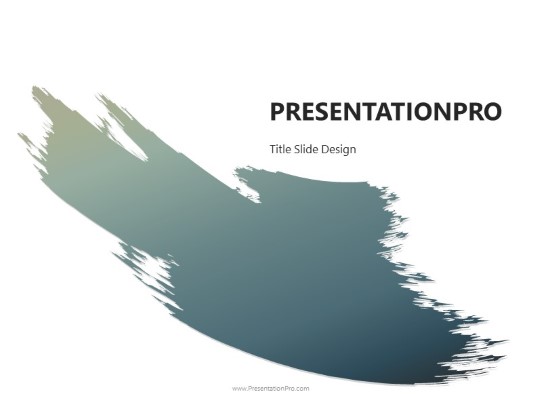 PRESENTATIONPRO

Title Slide Design

www.PresentationPro.com